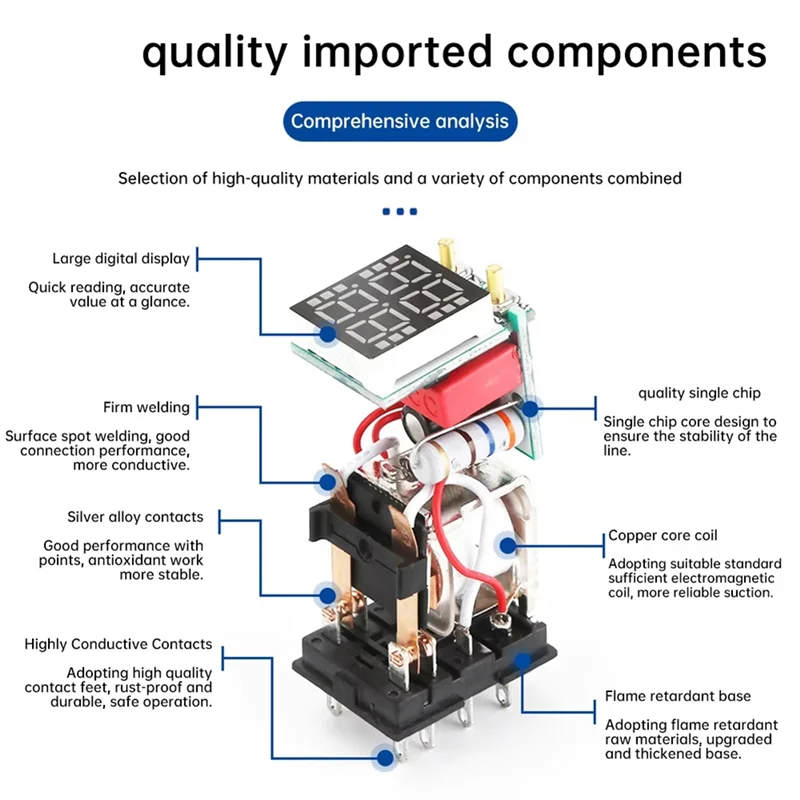 quality imported components

Comprehensive analysis

Selection of high-quality materials and a variety of components combined

Large digital display

Quick reading, accurate value at a glance.

Firm welding

Surface spot welding, good connection performance, more conductive.

Silver alloy contacts

Good performance with points, antioxidant work more stable.

Highly Conductive Contacts

Adopting high quality contact feet, rust-proof and durable, safe operation.

quality single chip

Single chip core design to ensure the stability of the line.

Copper core coil

Adopting suitable standard sufficient electromagnetic coil, more reliable suction.

Flame retardant base

Adopting flame retardant raw materials, upgraded and thickened base.